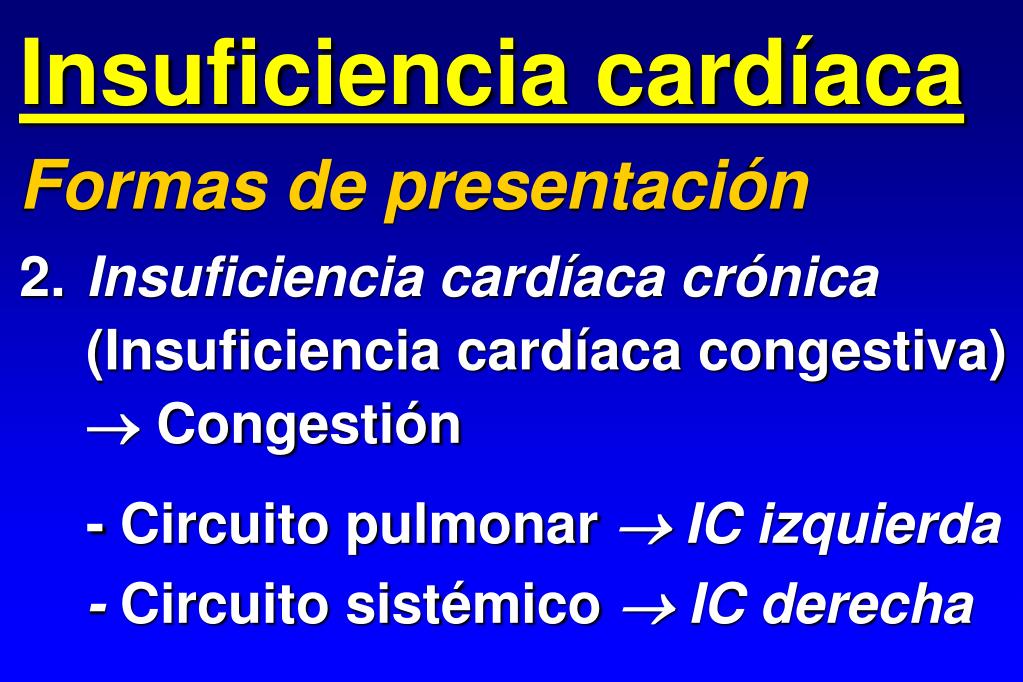 Insuficiencia cardíaca

Formas de presentación

2. Insuficiencia cardíaca crónica (Insuficiencia cardíaca congestiva) $\rightarrow$ Congestión

- Circuito pulmonar $\rightarrow$ IC izquierda
- Circuito sistémico $\rightarrow$ IC derecha